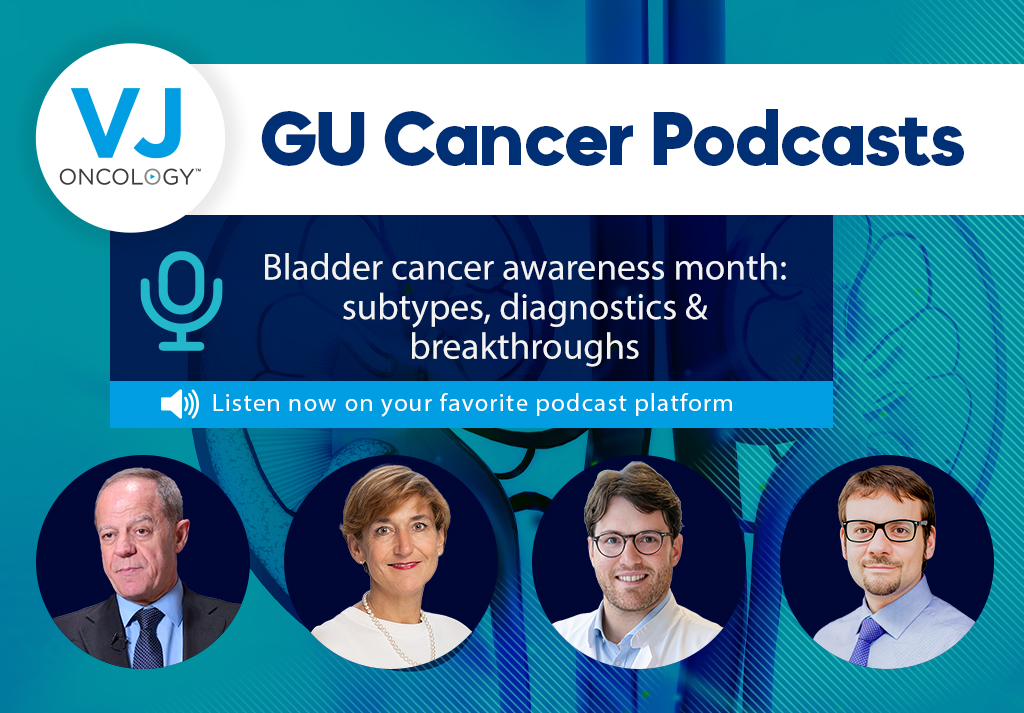 VJ
ONCOLOGY™

GU Cancer Podcasts

Bladder cancer awareness month: subtypes, diagnostics & breakthroughs

Listen now on your favorite podcast platform